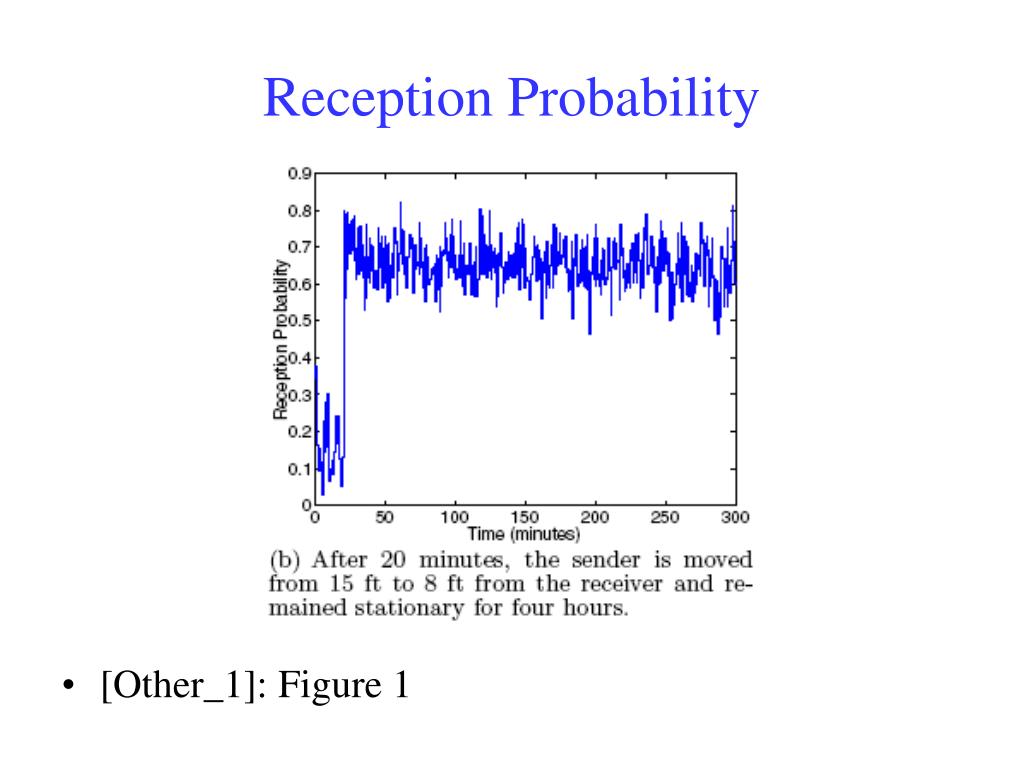 Reception Probability

0.9
0.8
0.7
0.6
0.5
0.4
0.3
0.2
0.1
0
Reception Probability
0 50 100 150 200 250 300
Time (minutes)

(b) After 20 minutes, the sender is moved from 15 ft to 8 ft from the receiver and remained stationary for four hours.

• [Other_1]: Figure 1